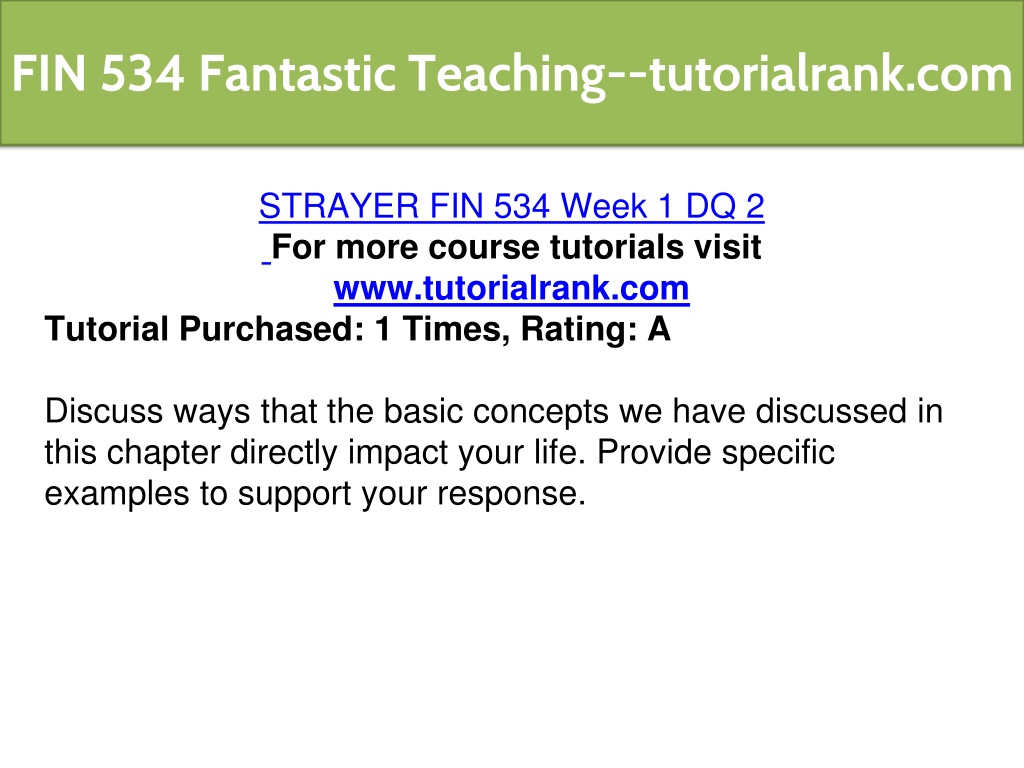 FIN 534 Fantastic Teaching--tutorialrank.com

STRAYER FIN 534 Week 1 DQ 2
For more course tutorials visit
www.tutorialrank.com
Tutorial Purchased: 1 Times, Rating: A

Discuss ways that the basic concepts we have discussed in this chapter directly impact your life. Provide specific examples to support your response.